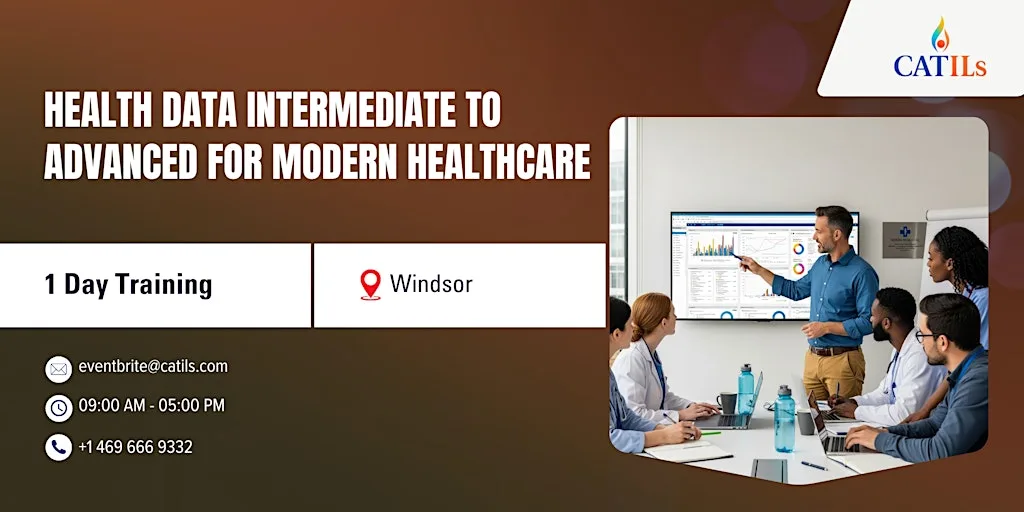 CATILs

HEALTH DATA INTERMEDIATE TO ADVANCED FOR MODERN HEALTHCARE

1 Day Training

Windsor

eventbrite@catils.com

09:00 AM - 05:00 PM

+1 469 666 9332